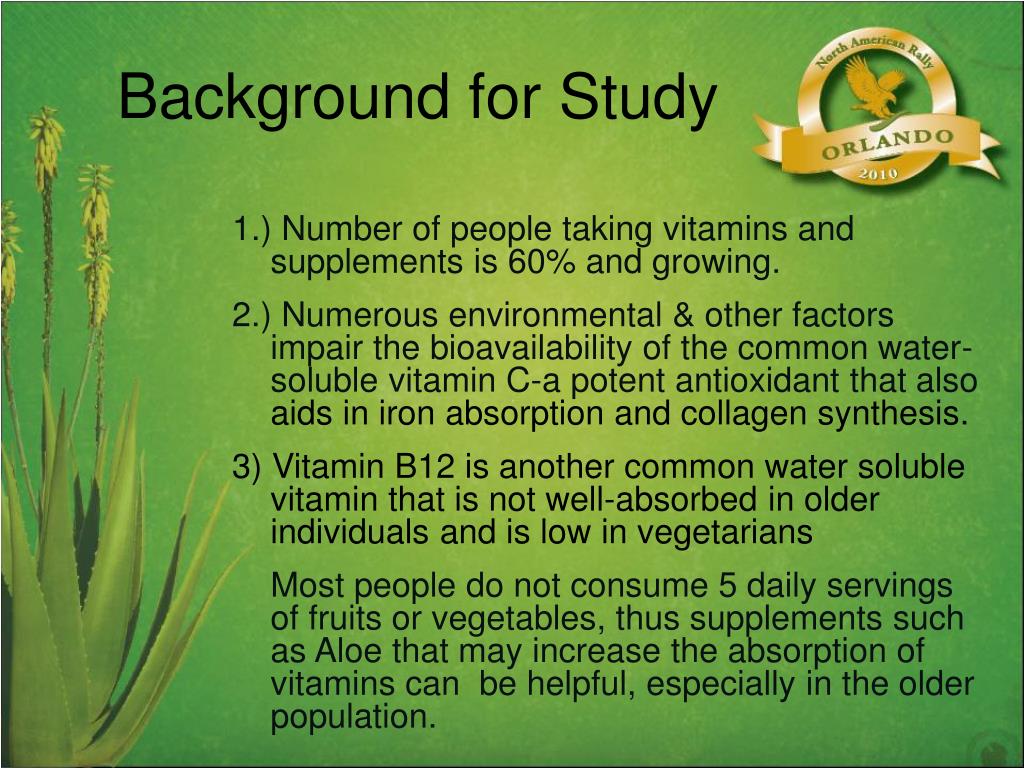 Background for Study

North American Rally
ORLANDO
2010

1.) Number of people taking vitamins and supplements is 60% and growing.

2.) Numerous environmental & other factors impair the bioavailability of the common water-soluble vitamin C-a potent antioxidant that also aids in iron absorption and collagen synthesis.

3) Vitamin B12 is another common water soluble vitamin that is not well-absorbed in older individuals and is low in vegetarians

Most people do not consume 5 daily servings of fruits or vegetables, thus supplements such as Aloe that may increase the absorption of vitamins can be helpful, especially in the older population.